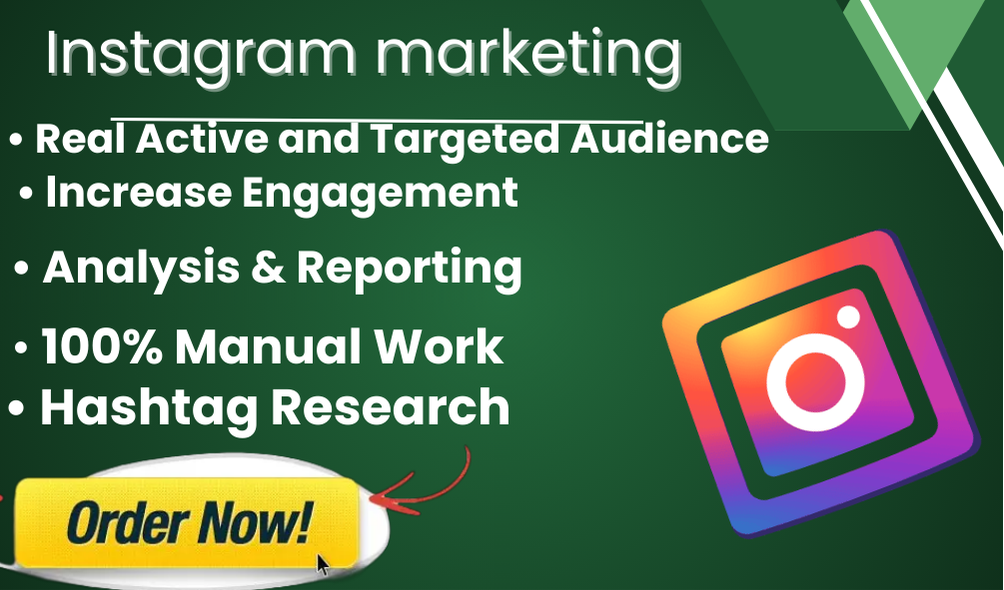 Instagram marketing

• Real Active and Targeted Audience
• Increase Engagement
• Analysis & Reporting
• 100% Manual Work
• Hashtag Research

Order Now!